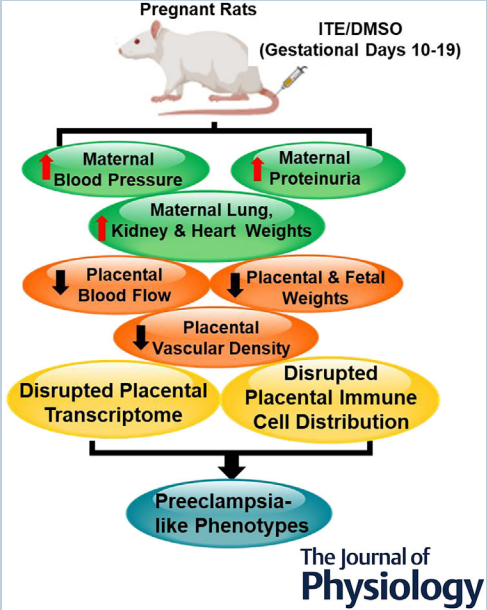 Pregnant Rats

ITE/DMSO (Gestational Days 10-19)

Maternal Blood Pressure

Maternal Proteinuria

Maternal Lung, Kidney & Heart Weights

Placental Blood Flow

Placental & Fetal Weights

Placental Vascular Density

Disrupted Placental Transcriptome

Disrupted Placental Immune Cell Distribution

Preeclampsia-like Phenotypes

The Journal of Physiology